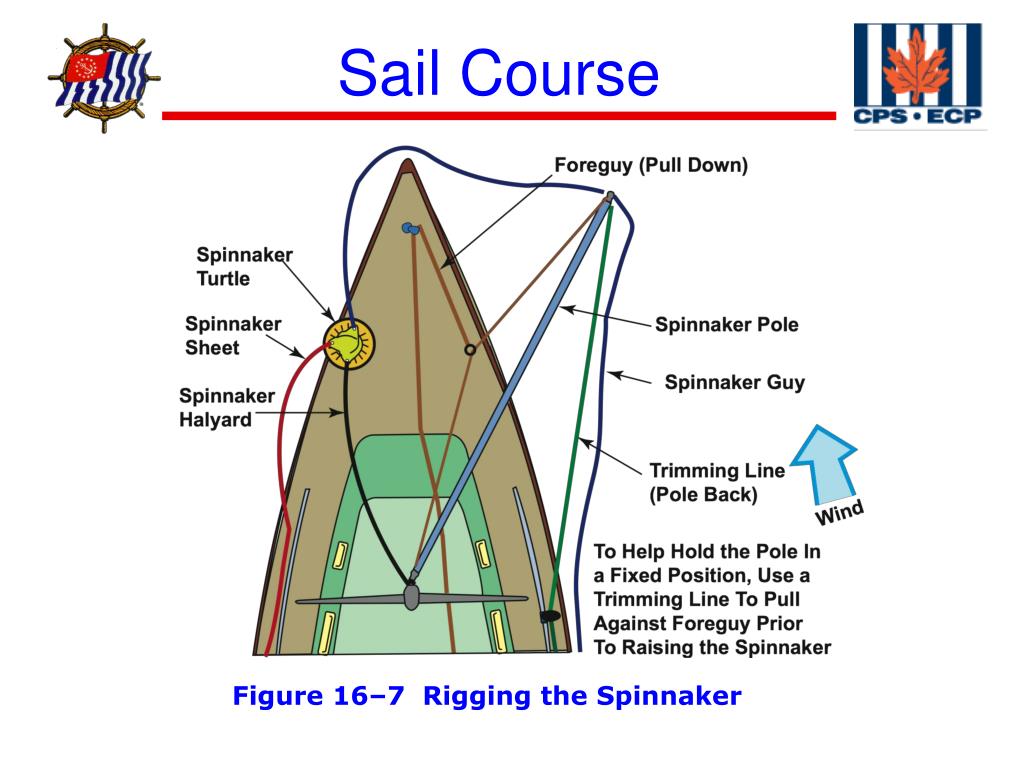 Sail Course

CPS • ECP

Foreguy (Pull Down)

Spinnaker Turtle

Spinnaker Sheet

Spinnaker Halyard

Spinnaker Pole

Spinnaker Guy

Trimming Line (Pole Back)

Wind

To Help Hold the Pole In a Fixed Position, Use a Trimming Line To Pull Against Foreguy Prior To Raising the Spinnaker

Figure 16–7 Rigging the Spinnaker